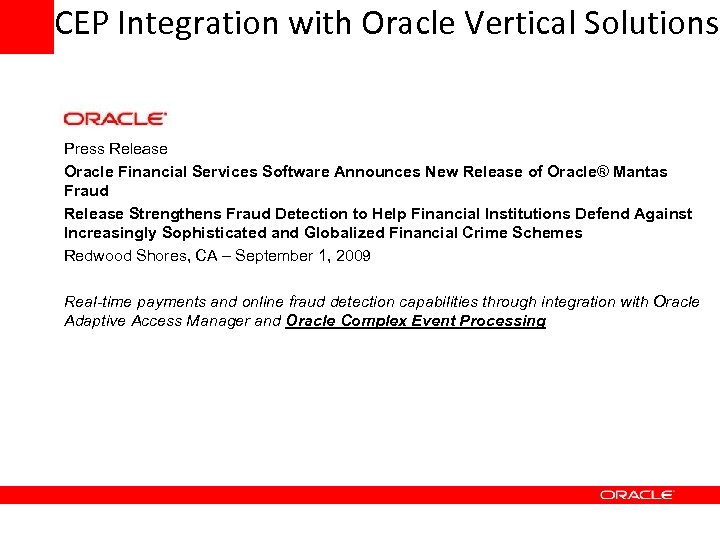 CEP Integration with Oracle Vertical Solutions

ORACLE

Press Release

Oracle Financial Services Software Announces New Release of Oracle® Mantas Fraud

Release Strengthens Fraud Detection to Help Financial Institutions Defend Against Increasingly Sophisticated and Globalized Financial Crime Schemes

Redwood Shores, CA – September 1, 2009

Real-time payments and online fraud detection capabilities through integration with Oracle Adaptive Access Manager and Oracle Complex Event Processing

ORACLE